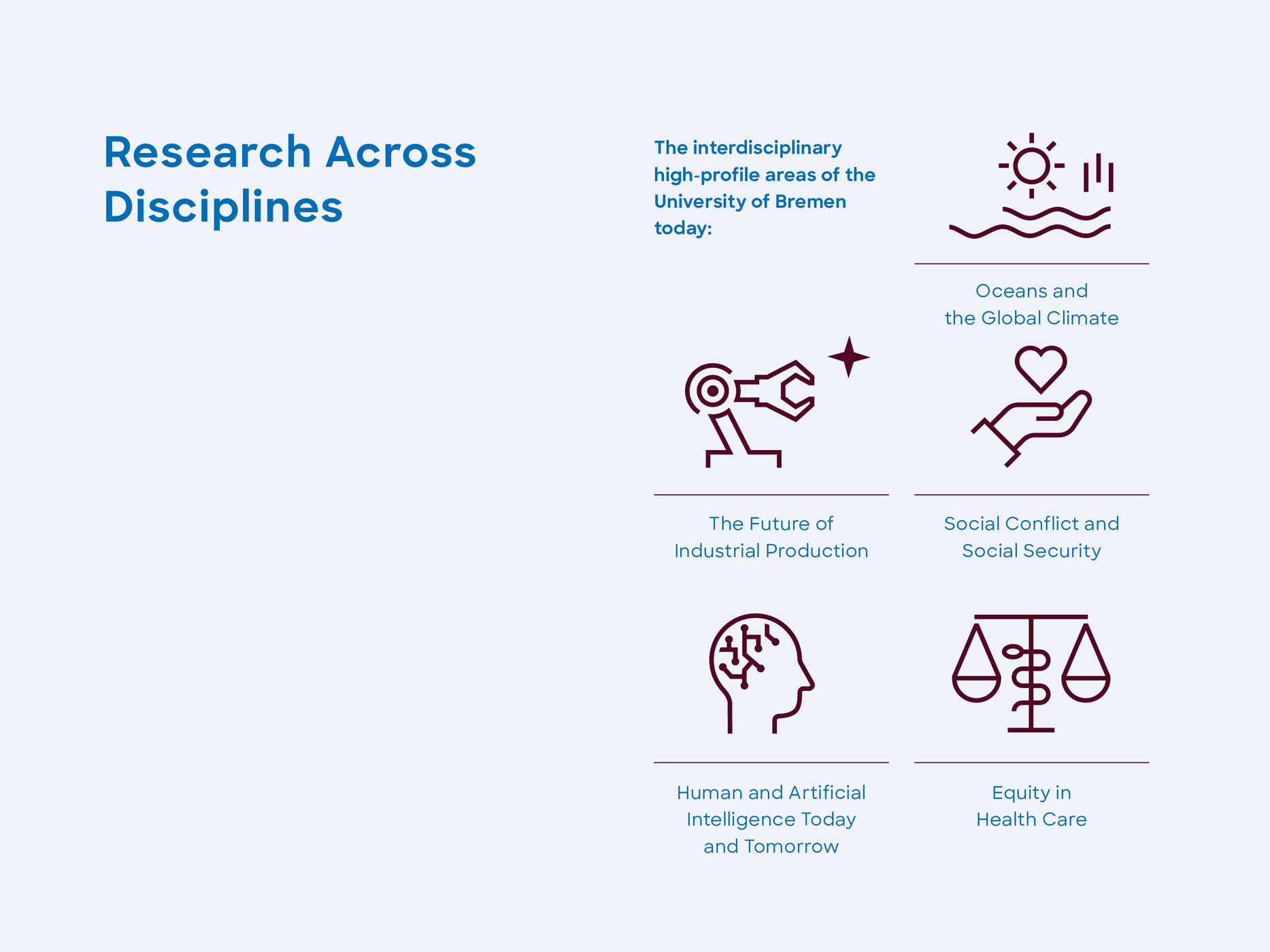 Research Across Disciplines

The interdisciplinary high-profile areas of the University of Bremen today:

Oceans and the Global Climate

The Future of Industrial Production

Social Conflict and Social Security

Human and Artificial Intelligence Today and Tomorrow

Equity in Health Care